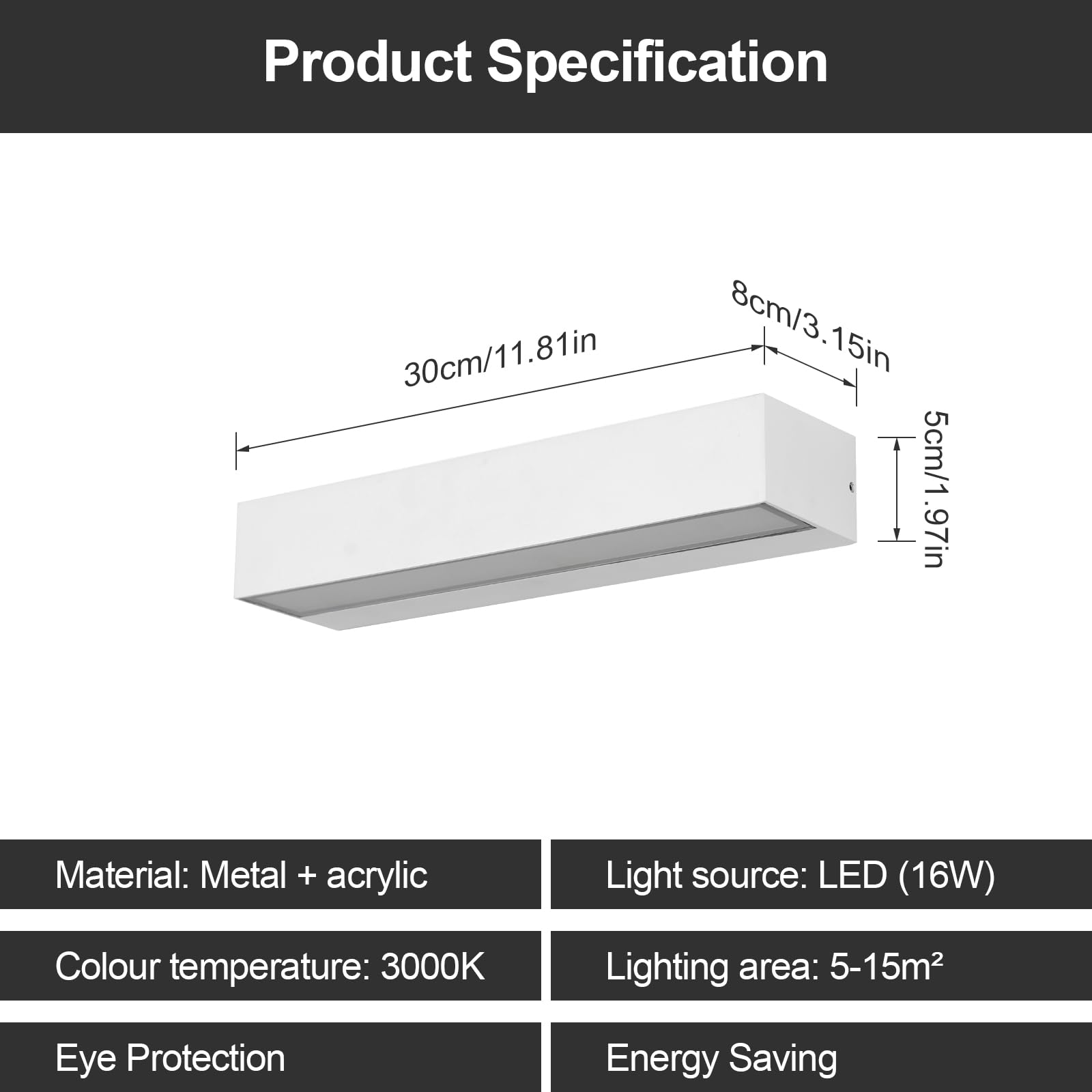 Product Specification

30cm/11.81in

8cm/3.15in

5cm/1.97in

Material: Metal + acrylic

Light source: LED (16W)

Colour temperature: 3000K

Lighting area: 5-15m²

Eye Protection

Energy Saving